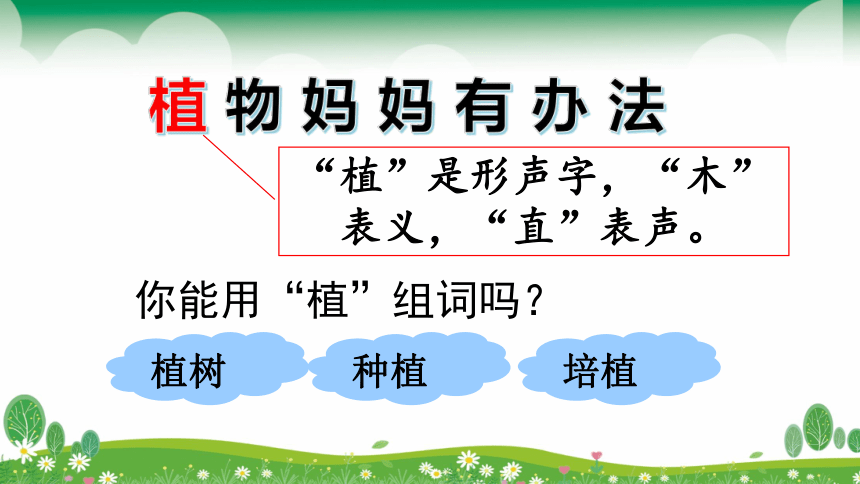 植物妈妈有办法

“植”是形声字，“木”表义，“直”表声。

你能用“植”组词吗？

植树

种植

培植